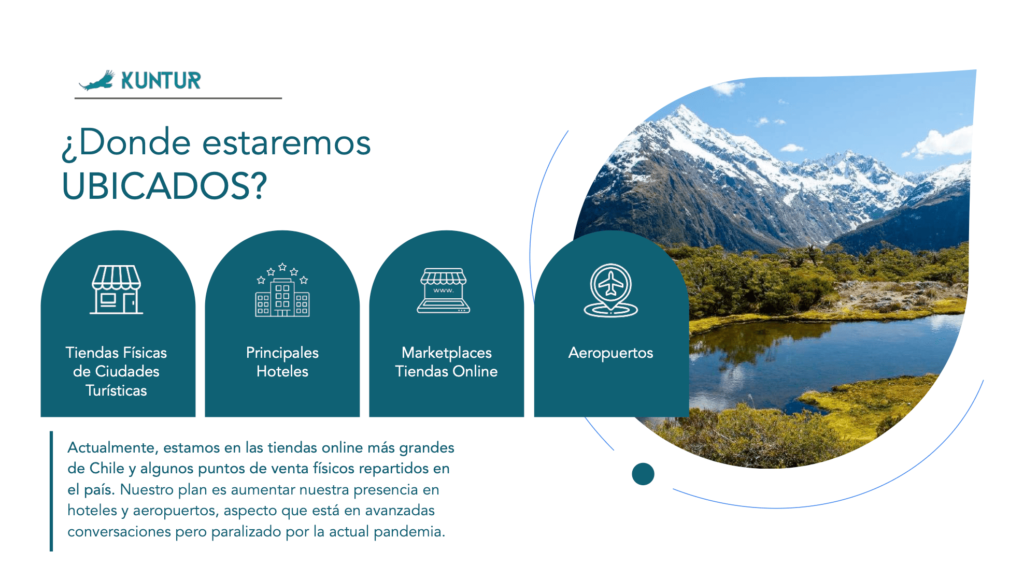 KUNTUR

¿Donde estaremos UBICADOS?

Tiendas Físicas de Ciudades Turísticas

Principales Hoteles

www.

Marketplaces Tiendas Online

Aeropuertos

Actualmente, estamos en las tiendas online más grandes de Chile y algunos puntos de venta físicos repartidos en el país. Nuestro plan es aumentar nuestra presencia en hoteles y aeropuertos, aspecto que está en avanzadas conversaciones pero paralizado por la actual pandemia.